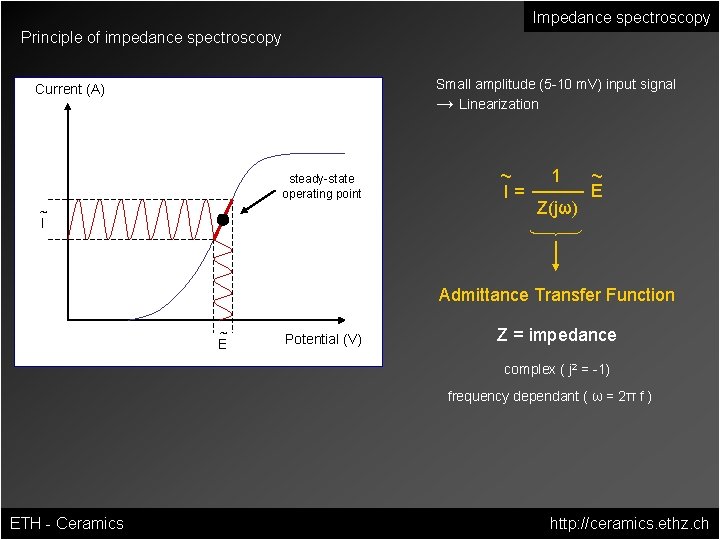 Impedance spectroscopy

Principle of impedance spectroscopy

Current (A)

steady-state operating point

$\tilde{I}$

$\tilde{E}$

Potential (V)

Small amplitude (5-10 mV) input signal
→ Linearization

$\tilde{I} = \frac{1}{Z(j\omega)} \tilde{E}$

Admittance Transfer Function

Z = impedance

complex ( $j^2 = -1$)

frequency dependant ( $\omega = 2\pi f$ )

ETH - Ceramics

http://ceramics.ethz.ch